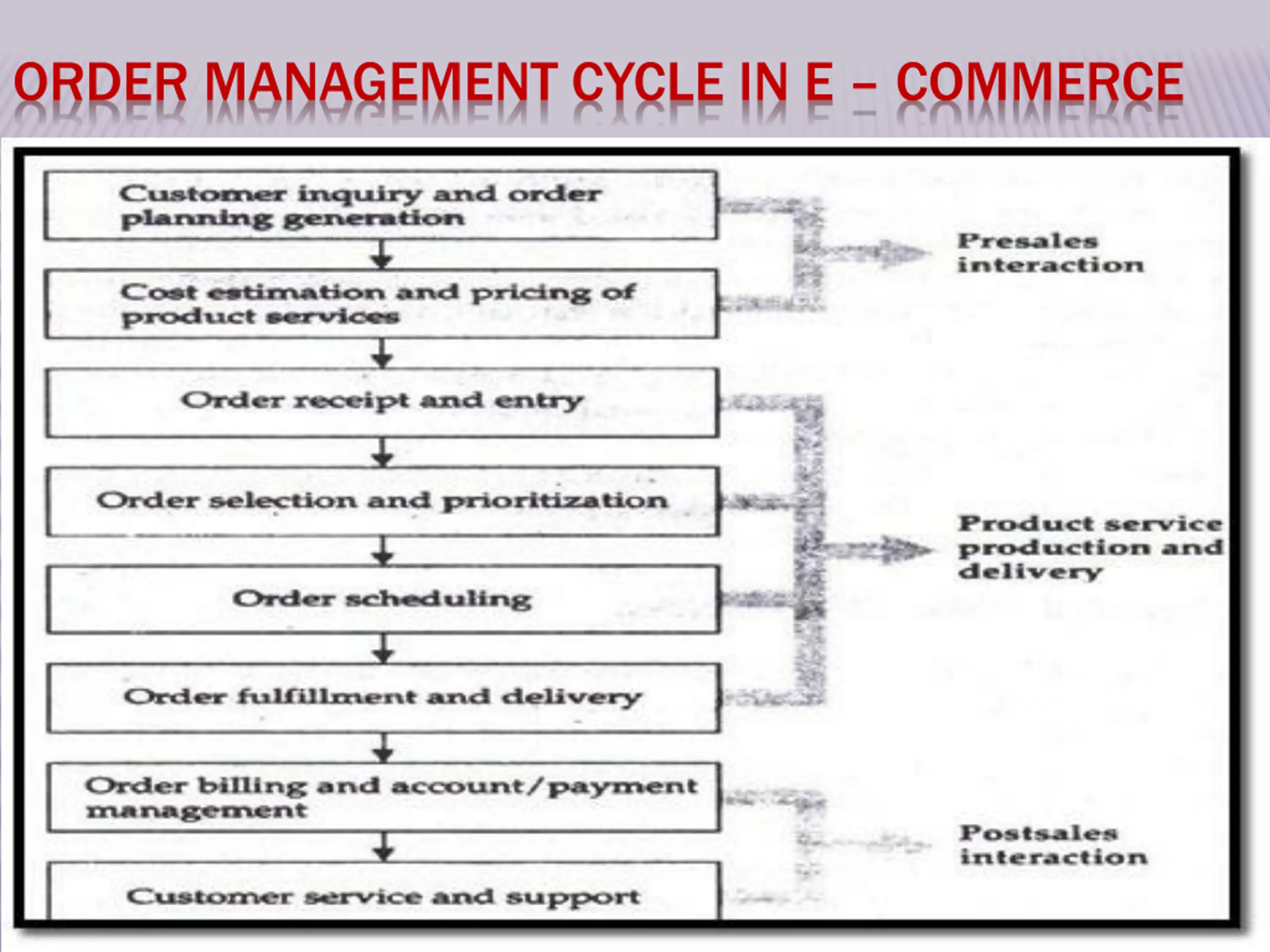 ORDER MANAGEMENT CYCLE IN E – COMMERCE

Customer inquiry and order planning generation

Cost estimation and pricing of product services

Order receipt and entry

Order selection and prioritization

Order scheduling

Order fulfillment and delivery

Order billing and account/payment management

Customer service and support

Presales interaction

Product service production and delivery

Postsales interaction